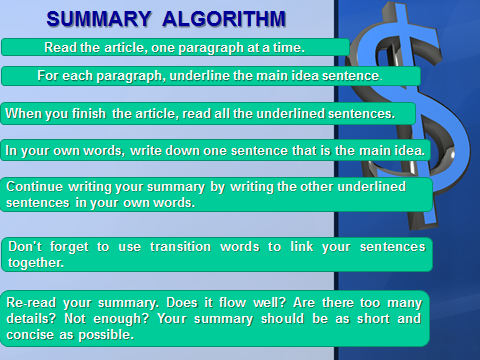 SUMMARY ALGORITHM

Read the article, one paragraph at a time.

For each paragraph, underline the main idea sentence.

When you finish the article, read all the underlined sentences.

In your own words, write down one sentence that is the main idea.

Continue writing your summary by writing the other underlined sentences in your own words.

Don't forget to use transition words to link your sentences together.

Re-read your summary. Does it flow well? Are there too many details? Not enough? Your summary should be as short and concise as possible.